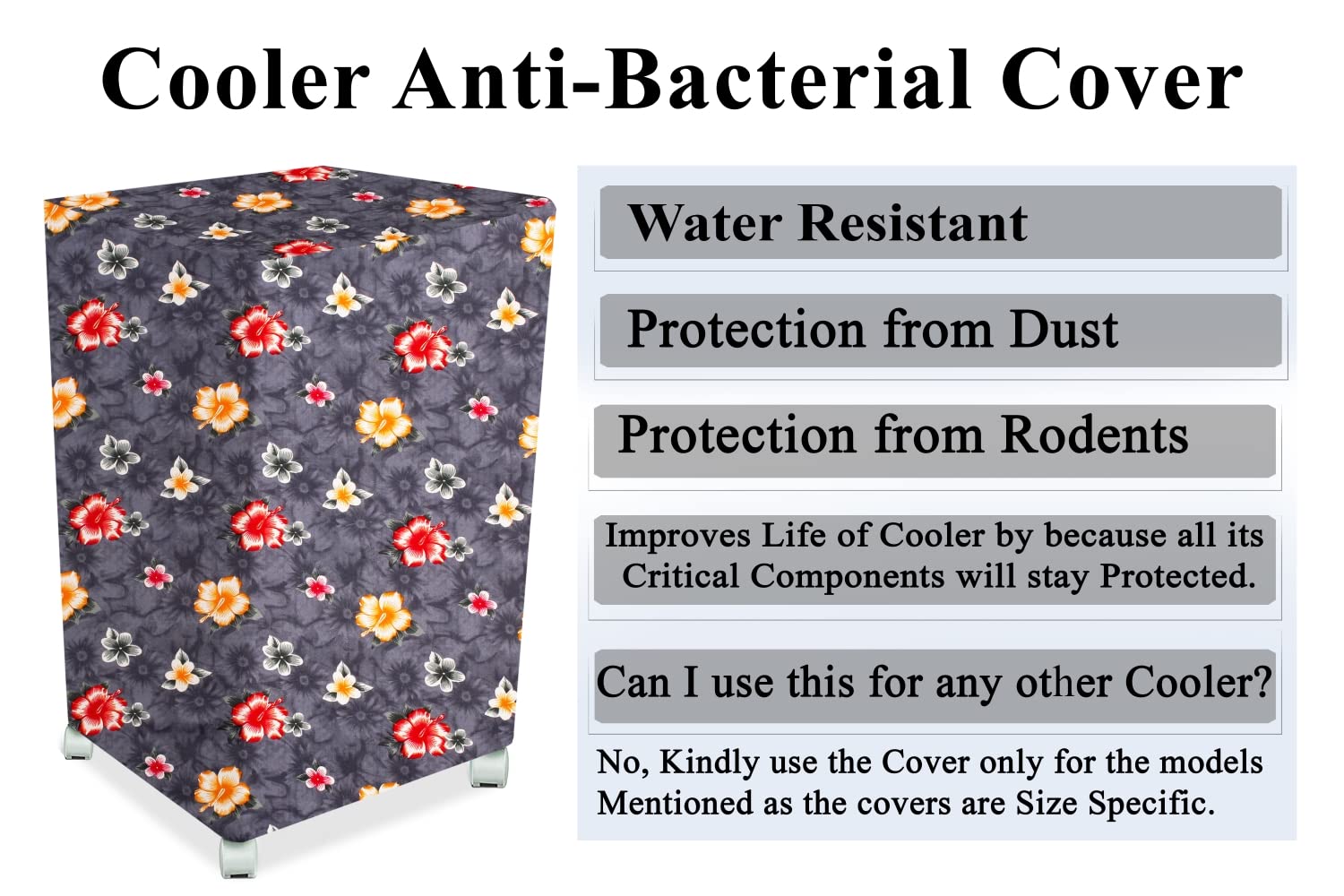 Cooler Anti-Bacterial Cover

Water Resistant

Protection from Dust

Protection from Rodents

Improves Life of Cooler by because all its Critical Components will stay Protected.

Can I use this for any other Cooler?

No, Kindly use the Cover only for the models Mentioned as the covers are Size Specific.